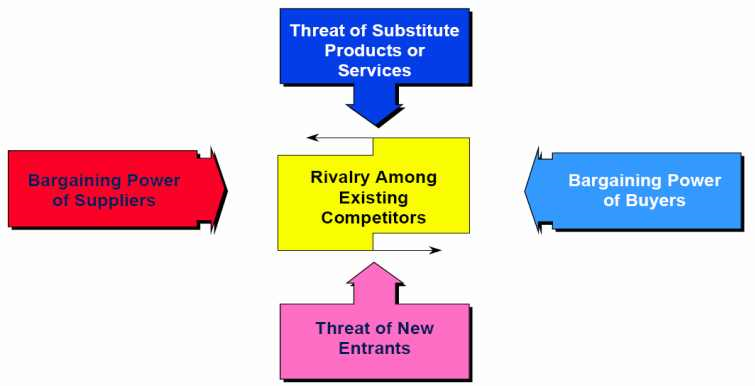 Threat of Substitute Products or Services

Bargaining Power of Suppliers

Rivalry Among Existing Competitors

Bargaining Power of Buyers

Threat of New Entrants